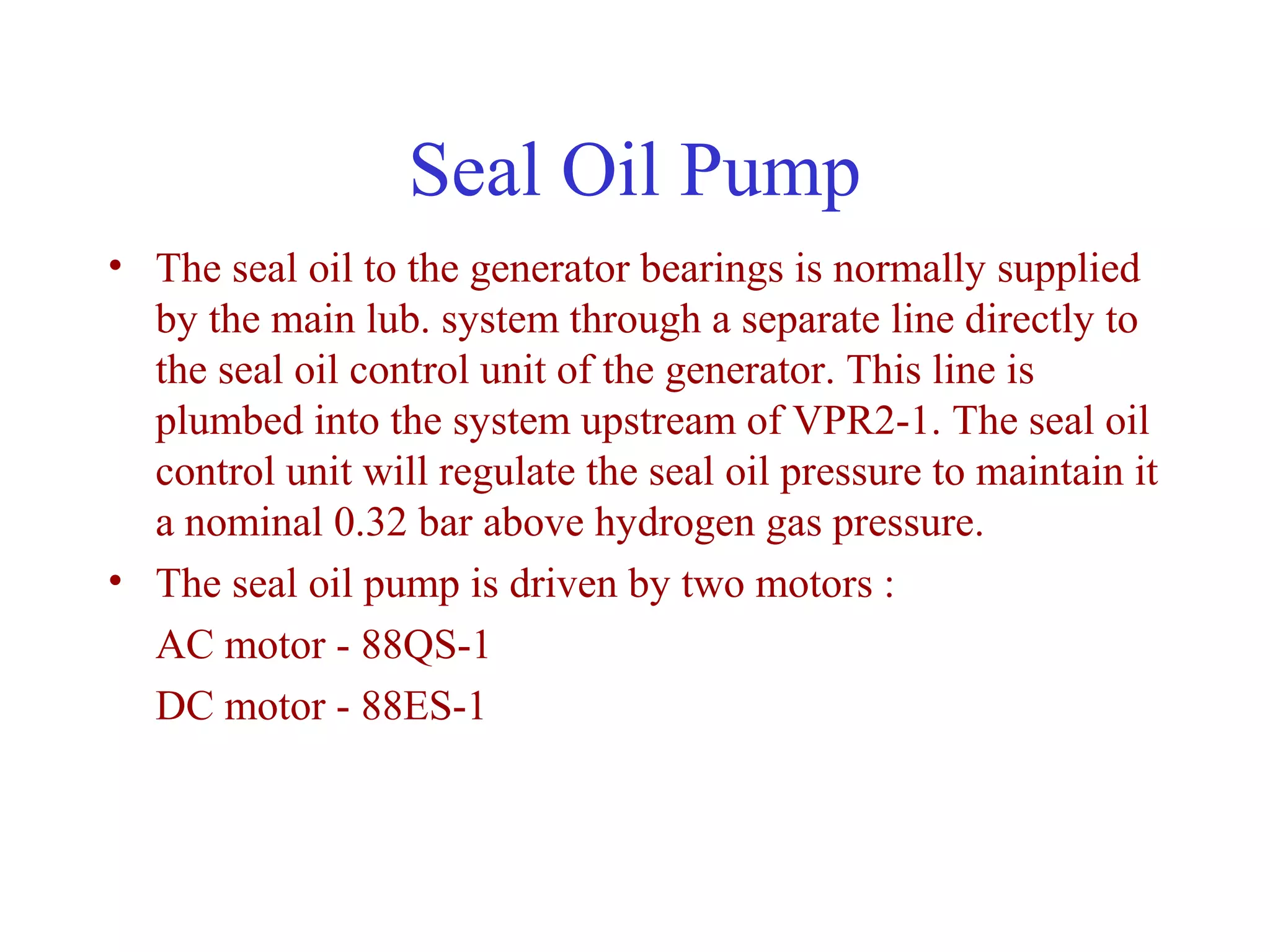 Seal Oil Pump

• The seal oil to the generator bearings is normally supplied by the main lub. system through a separate line directly to the seal oil control unit of the generator. This line is plumbed into the system upstream of VPR2-1. The seal oil control unit will regulate the seal oil pressure to maintain it a nominal 0.32 bar above hydrogen gas pressure.

• The seal oil pump is driven by two motors :

AC motor - 88QS-1

DC motor - 88ES-1